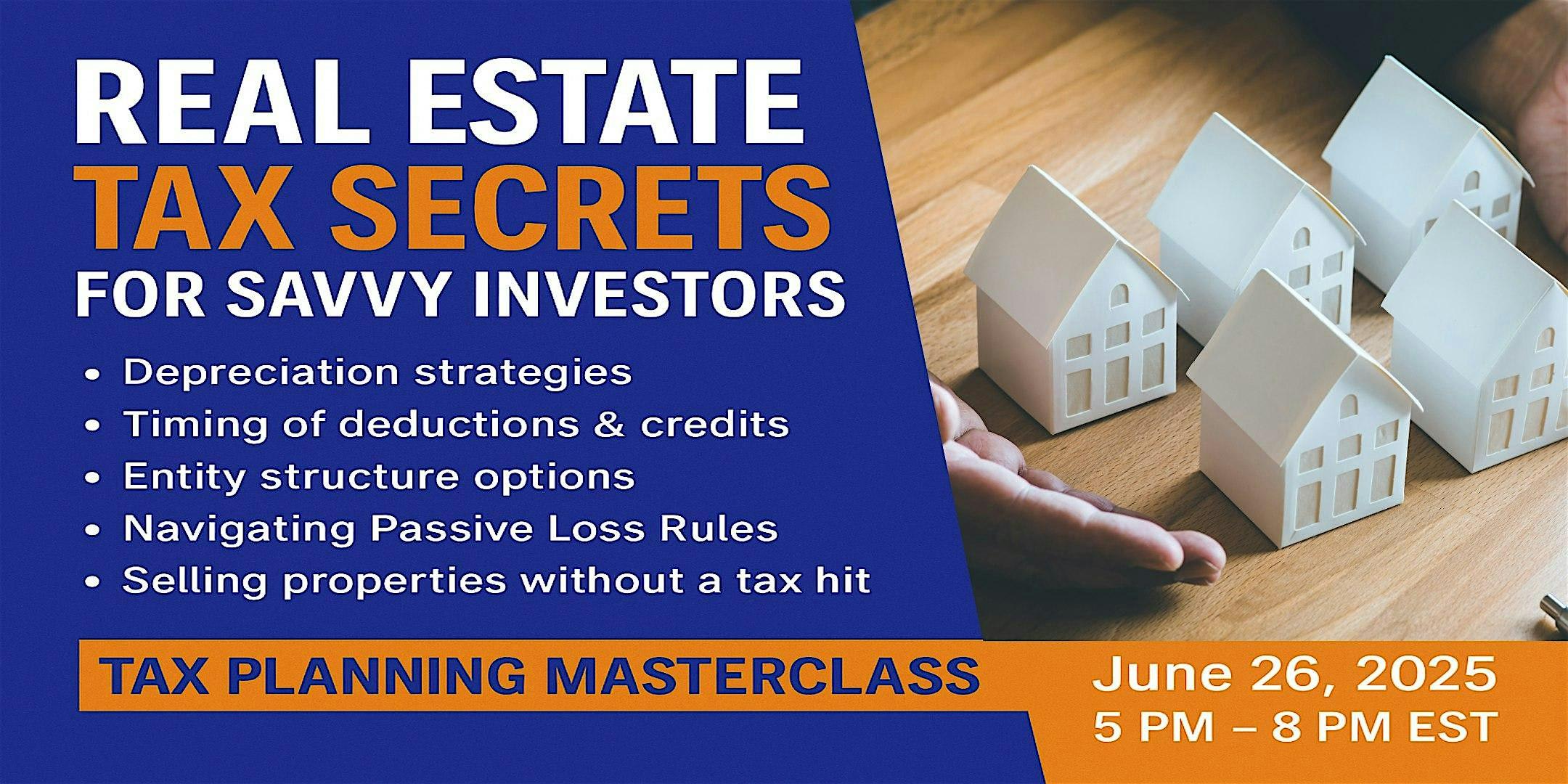 REAL ESTATE
TAX SECRETS
FOR SAVVY INVESTORS

• Depreciation strategies
• Timing of deductions & credits
• Entity structure options
• Navigating Passive Loss Rules
• Selling properties without a tax hit

TAX PLANNING MASTERCLASS

June 26, 2025
5 PM – 8 PM EST